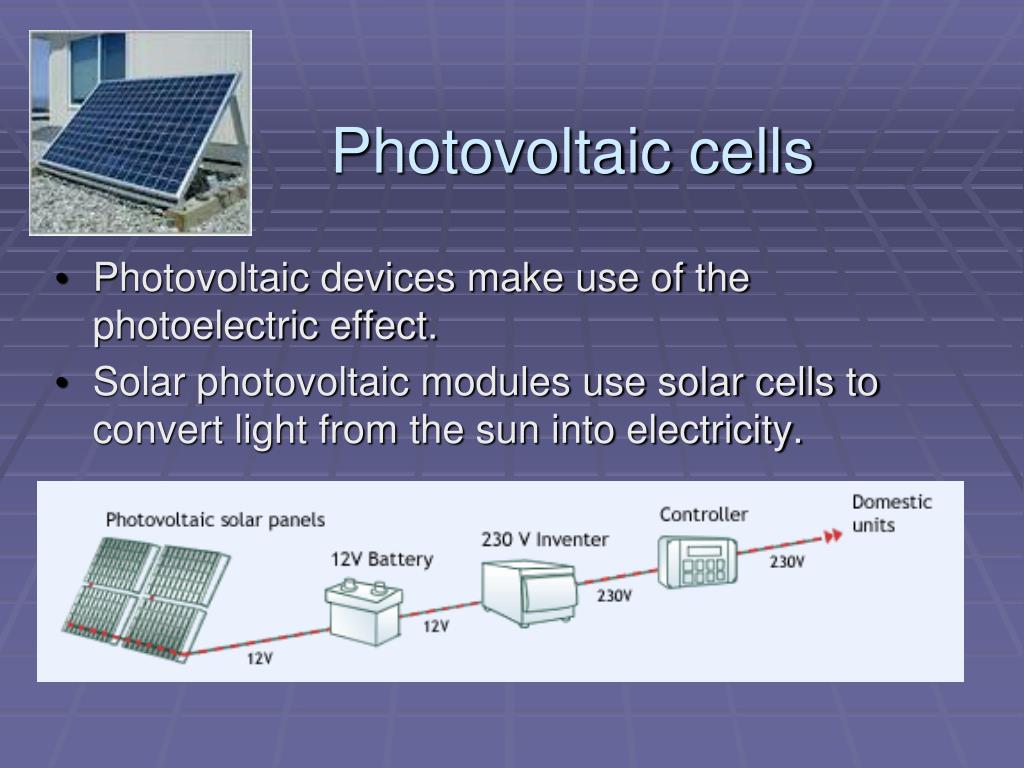 Photovoltaic cells

• Photovoltaic devices make use of the photoelectric effect.
• Solar photovoltaic modules use solar cells to convert light from the sun into electricity.

Photovoltaic solar panels
12V
12V Battery
12V
230 V Inventer
230V
Controller
230V
Domestic units